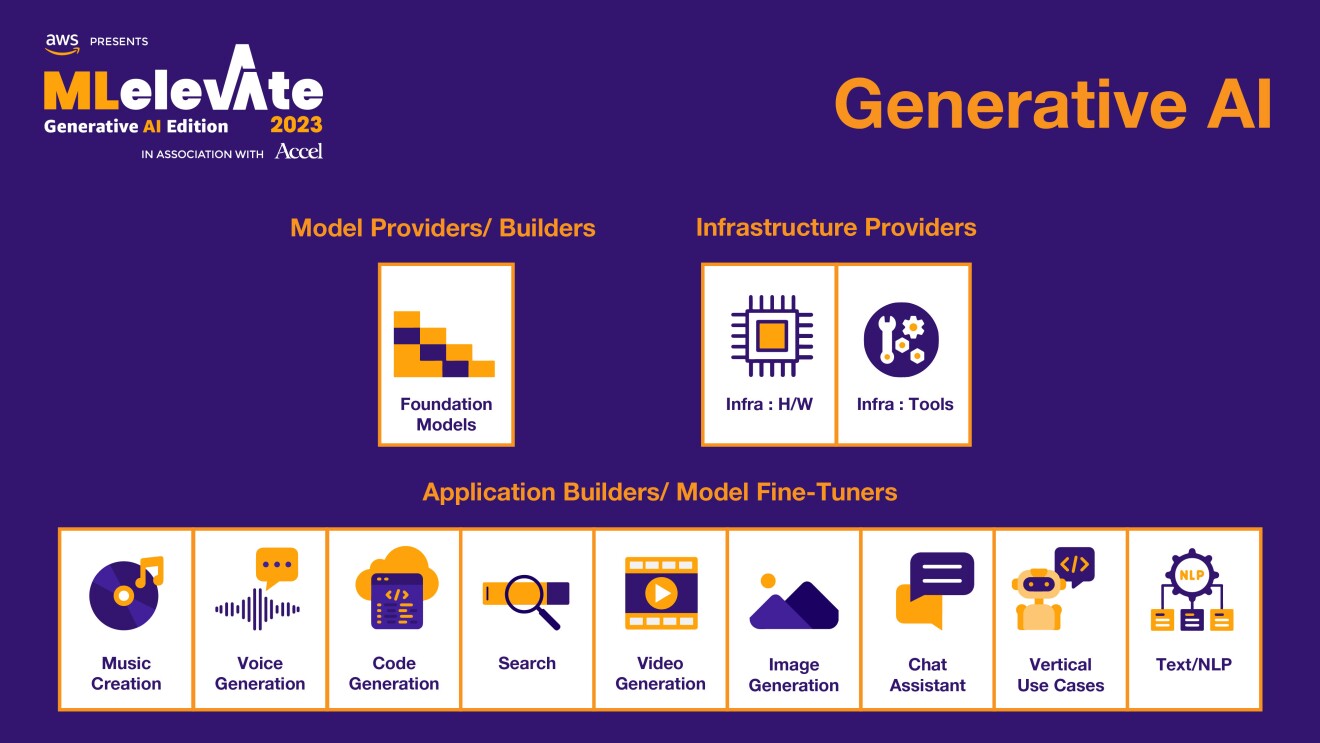 aws PRESENTS
MLelevAte
Generative AI Edition 2023
IN ASSOCIATION WITH Accel

Generative AI

Model Providers/ Builders

Foundation Models

Infrastructure Providers

Infra : H/W

Infra : Tools

Application Builders/ Model Fine-Tuners

Music Creation

Voice Generation

</>
Code Generation

Search

Video Generation

Image Generation

Chat Assistant

</>
Vertical Use Cases

NLP
Text/NLP